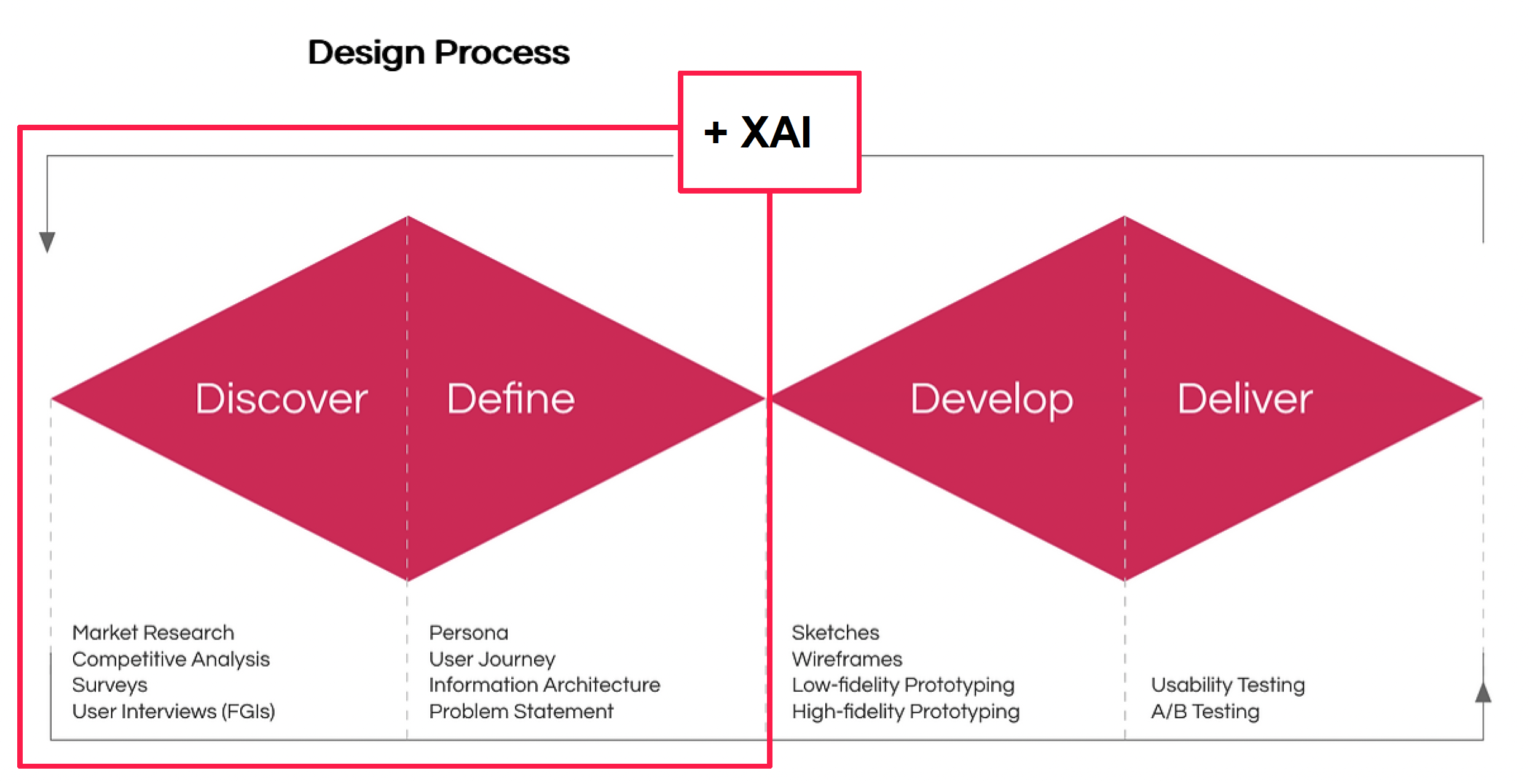 Design Process

+ XAI

Discover

Define

Develop

Deliver

Market Research
Competitive Analysis
Surveys
User Interviews (FGIs)

Persona
User Journey
Information Architecture
Problem Statement

Sketches
Wireframes
Low-fidelity Prototyping
High-fidelity Prototyping

Usability Testing
A/B Testing